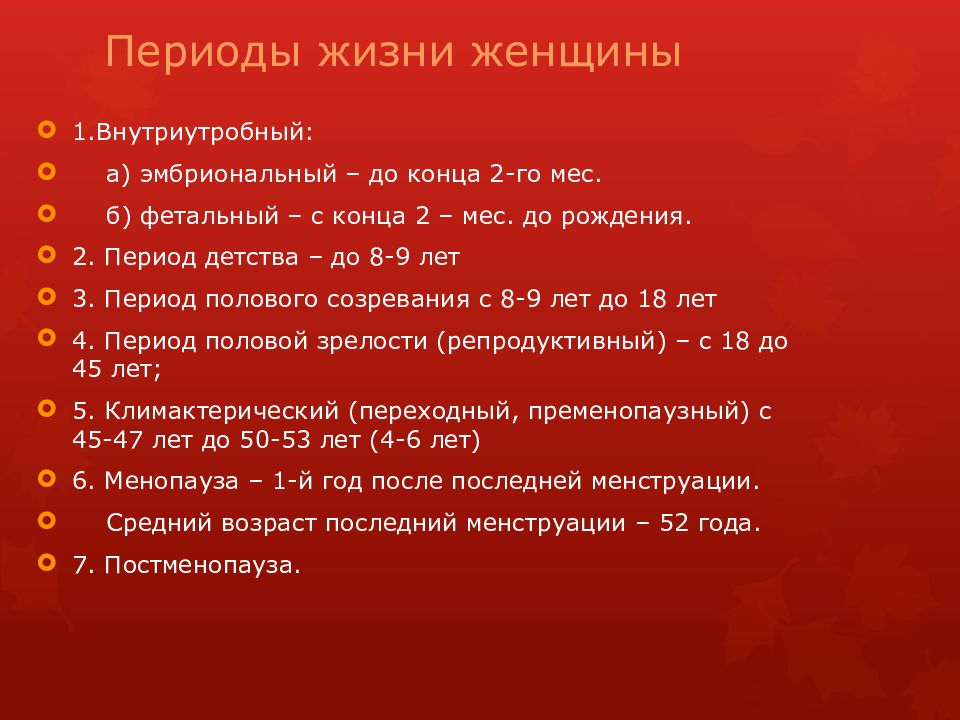 Периоды жизни женщины

1.Внутриутробный:

а) эмбриональный – до конца 2-го мес.

б) фетальный – с конца 2 – мес. до рождения.

2. Период детства – до 8-9 лет

3. Период полового созревания с 8-9 лет до 18 лет

4. Период половой зрелости (репродуктивный) – с 18 до 45 лет;

5. Климактерический (переходный, пременопаузный) с 45-47 лет до 50-53 лет (4-6 лет)

6. Менопауза – 1-й год после последней менструации.

Средний возраст последний менструации – 52 года.

7. Постменопауза.